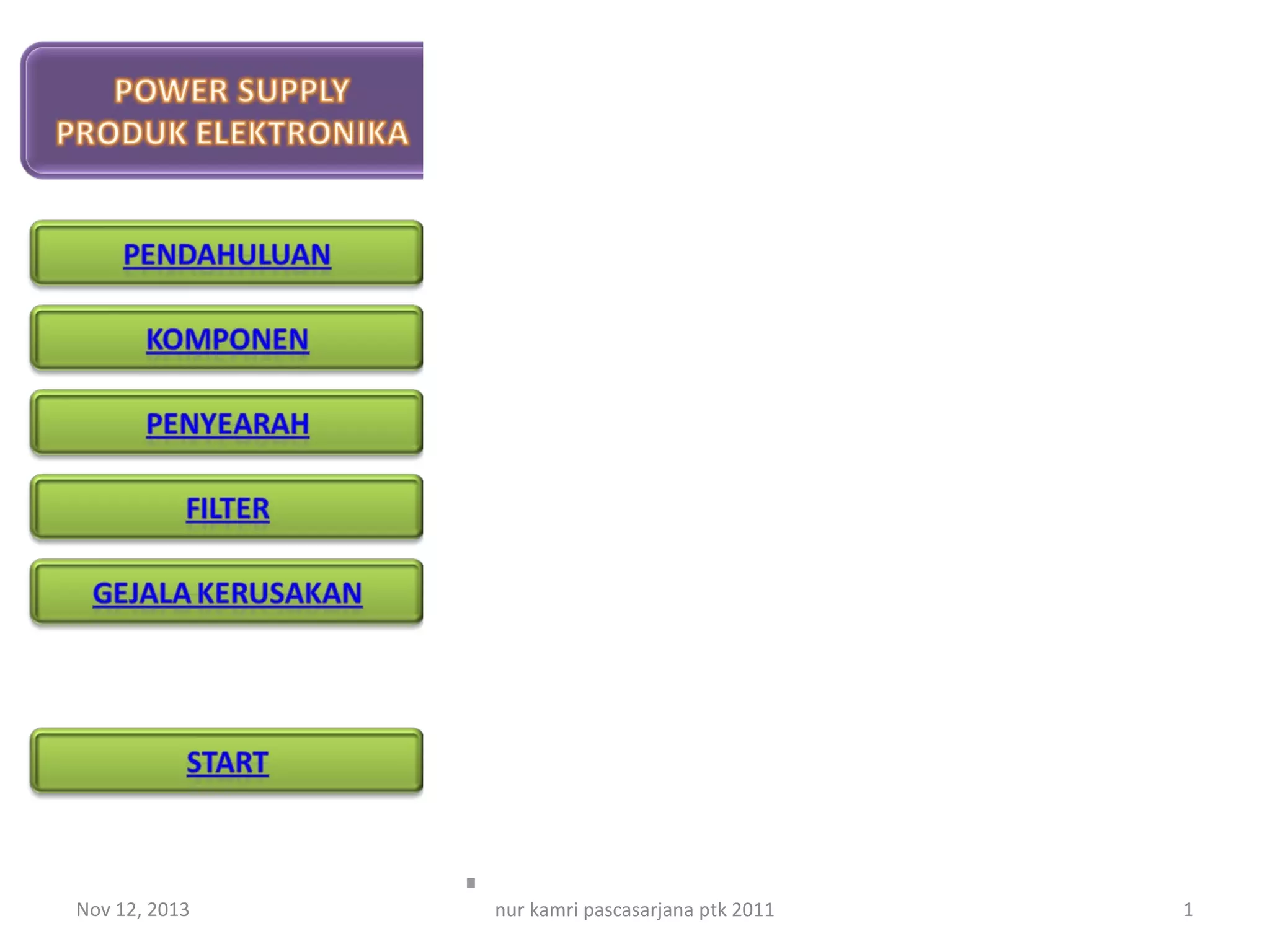 POWER SUPPLY
PRODUK ELEKTRONIKA

PENDAHULUAN

KOMPONEN

PENYEARAH

FILTER

GEJALA KERUSAKAN

START

Nov 12, 2013

nur kamri pascasarjana ptk 2011

1